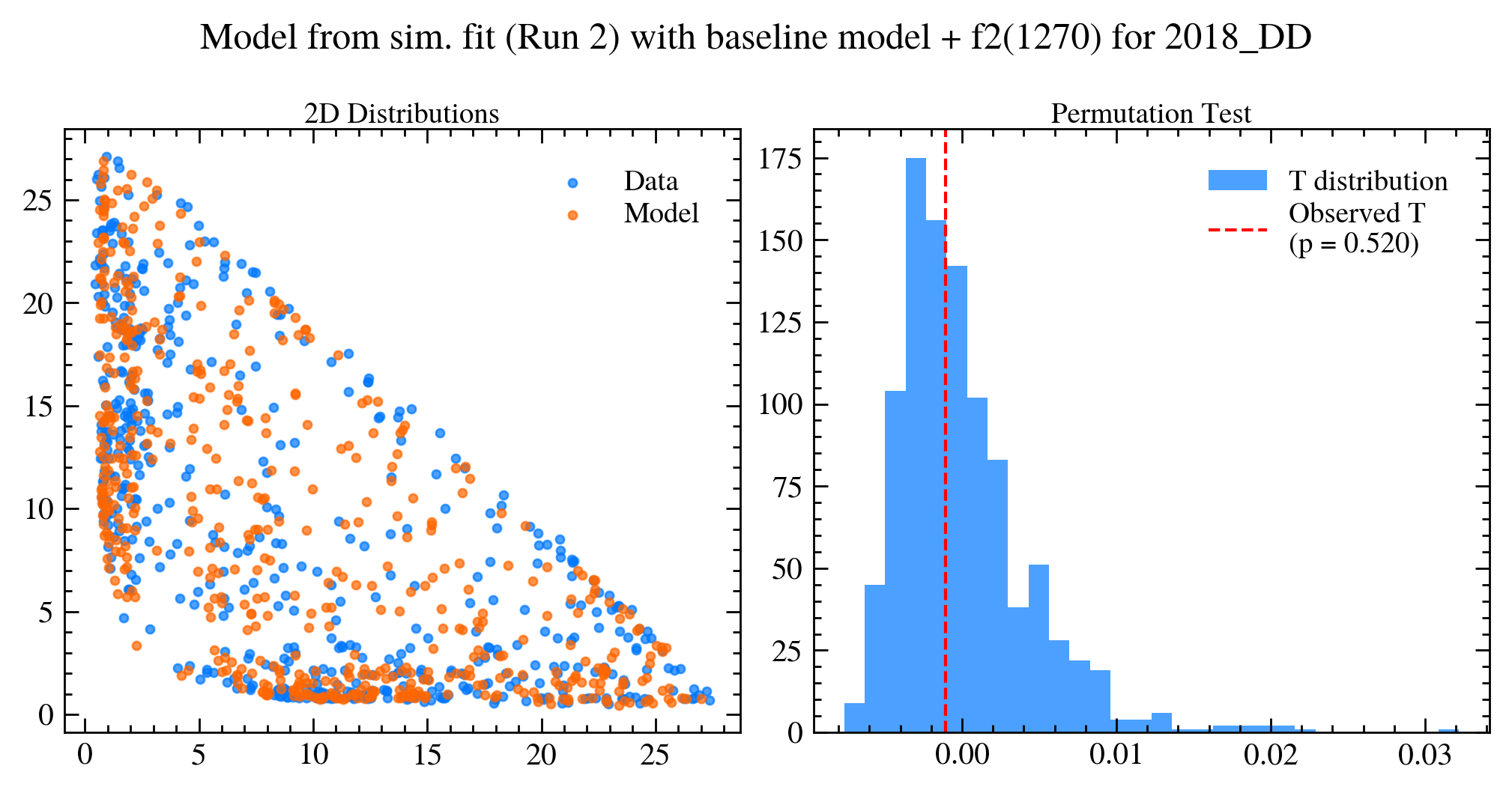 Model from sim. fit (Run 2) with baseline model + f2(1270) for 2018_DD

2D Distributions

Data
Model

25
20
15
10
5
0

0 5 10 15 20 25

Permutation Test

T distribution
Observed T
(p = 0.520)

175
150
125
100
75
50
25
0

0.00 0.01 0.02 0.03